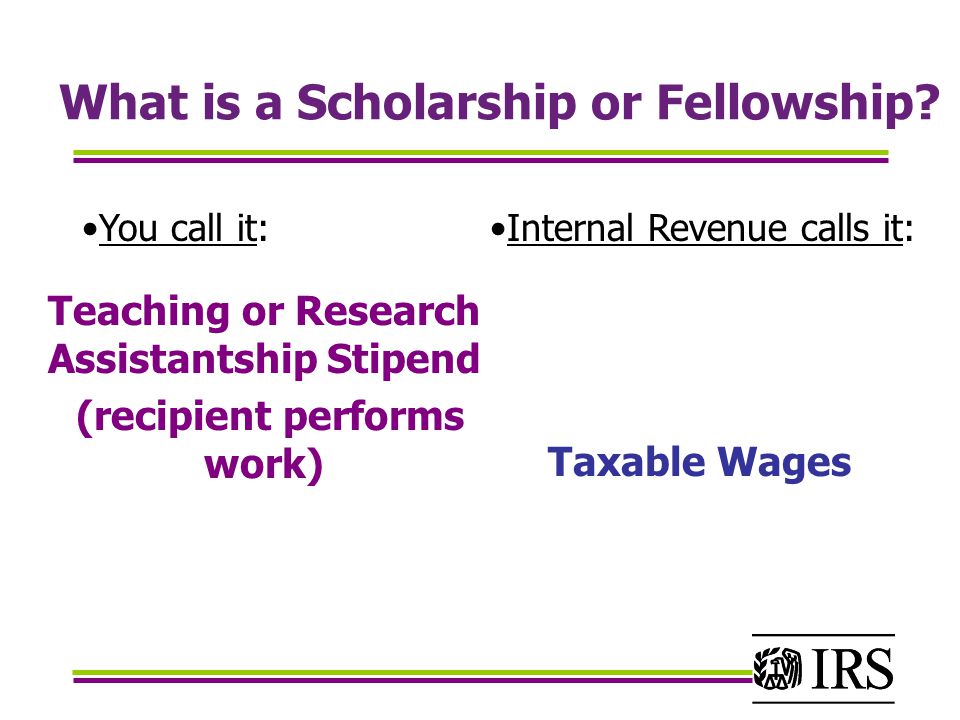 What is a Scholarship or Fellowship?

•You call it:

Teaching or Research Assistantship Stipend (recipient performs work)

•Internal Revenue calls it:

Taxable Wages

IRS